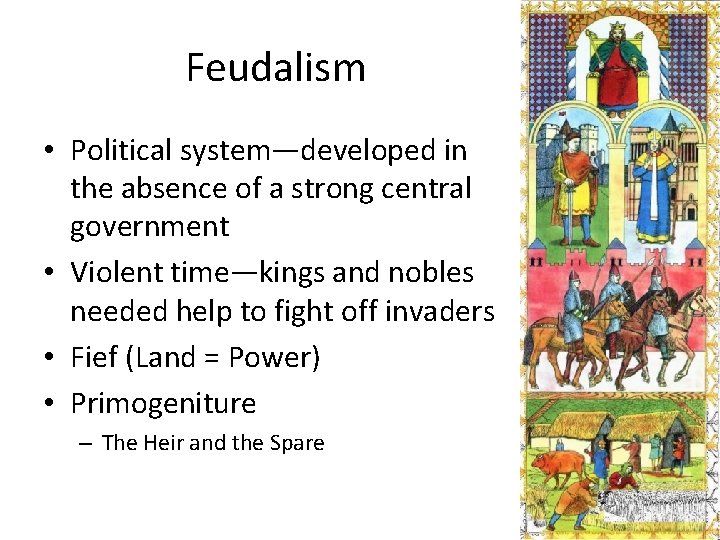 Feudalism

• Political system—developed in the absence of a strong central government
• Violent time—kings and nobles needed help to fight off invaders
• Fief (Land = Power)
• Primogeniture
– The Heir and the Spare